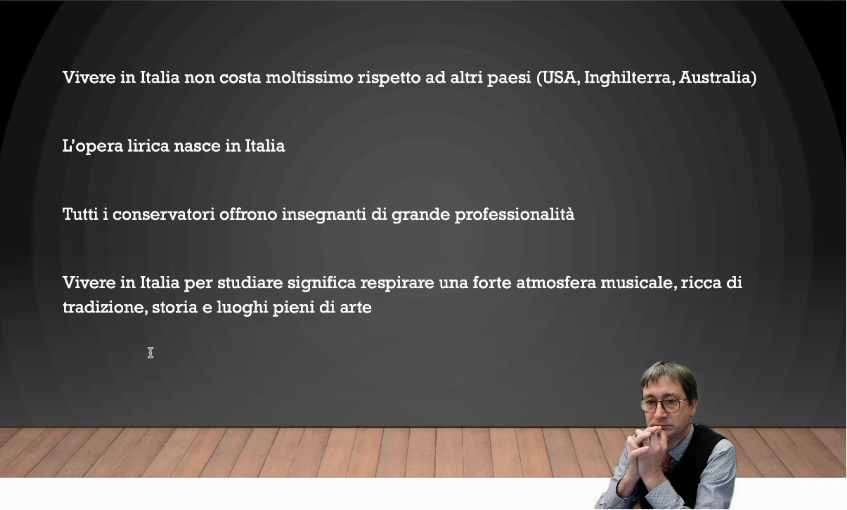 Vivere in Italia non costa moltissimo rispetto ad altri paesi (USA, Inghilterra, Australia)

L'opera lirica nasce in Italia

Tutti i conservatori offrono insegnanti di grande professionalità

Vivere in Italia per studiare significa respirare una forte atmosfera musicale, ricca di tradizione, storia e luoghi pieni di arte